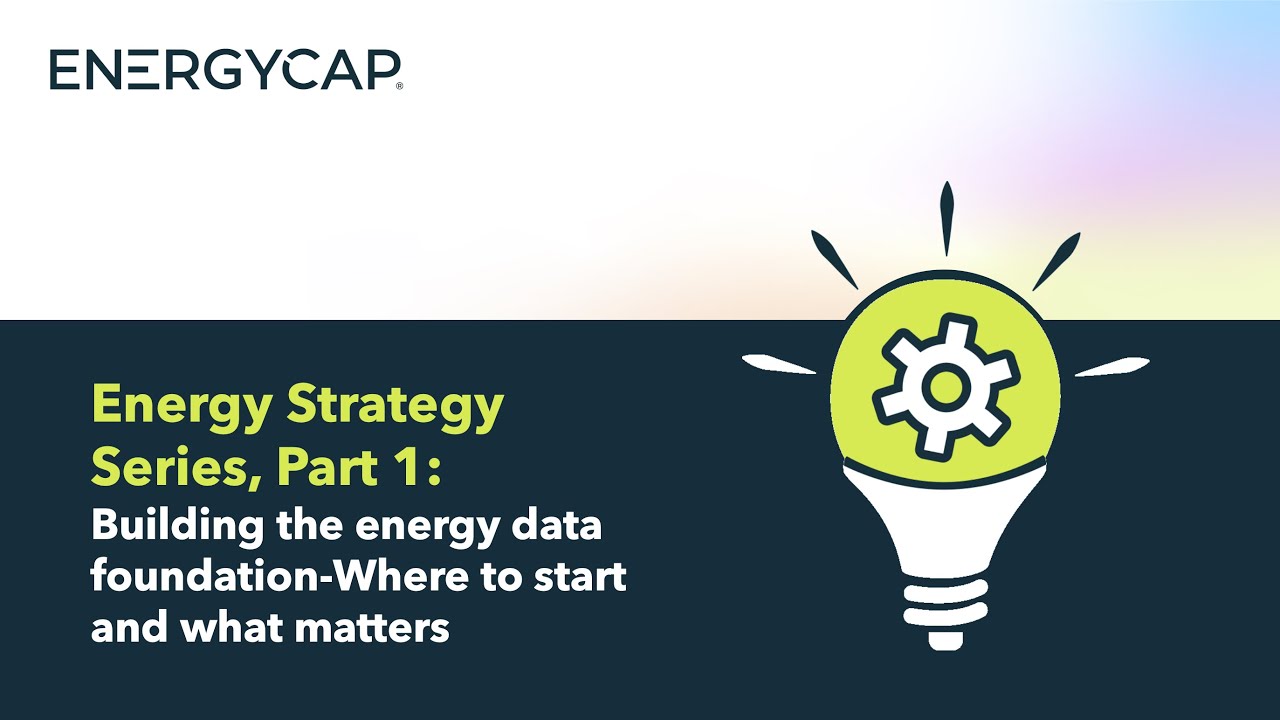 ENERGYCAP®

Energy Strategy Series, Part 1:
Building the energy data foundation-Where to start and what matters